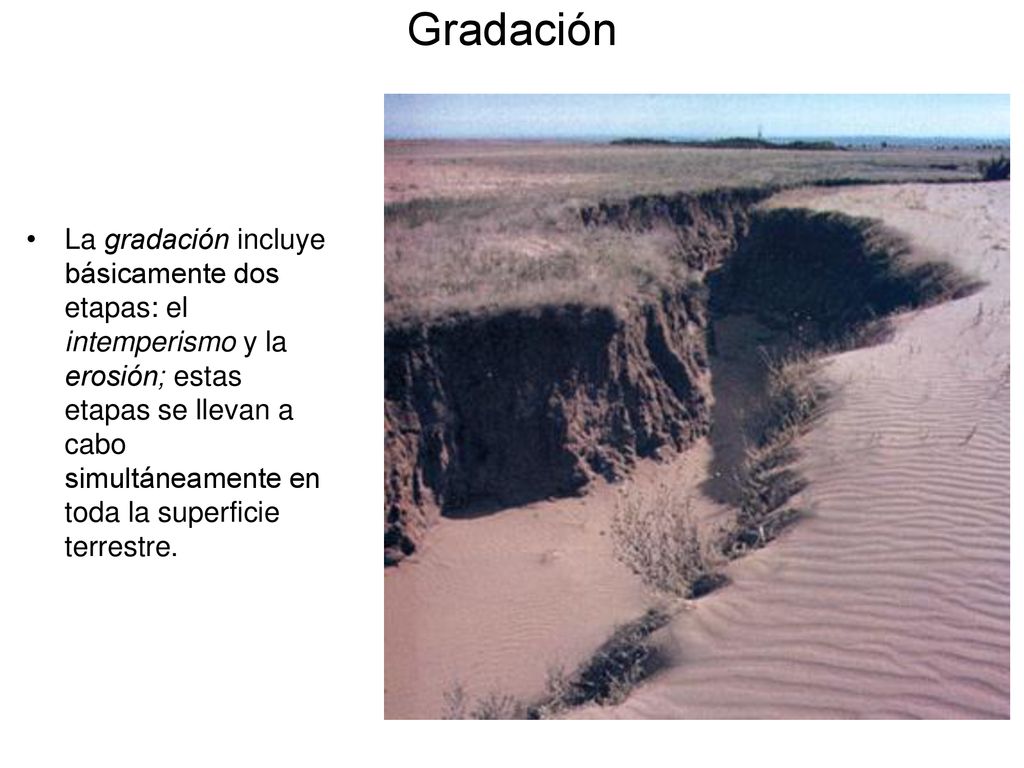 Gradación

• La gradación incluye básicamente dos etapas: el intemperismo y la erosión; estas etapas se llevan a cabo simultáneamente en toda la superficie terrestre.